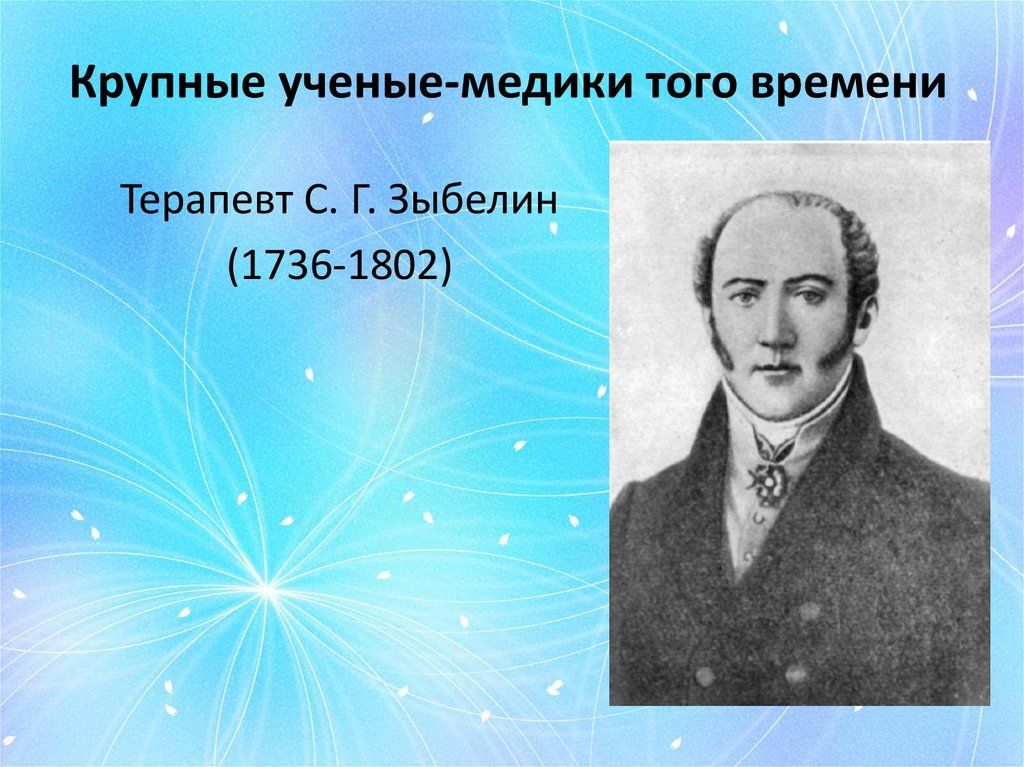 Крупные ученые-медики того времени

Терапевт С. Г. Зыбелин
(1736-1802)